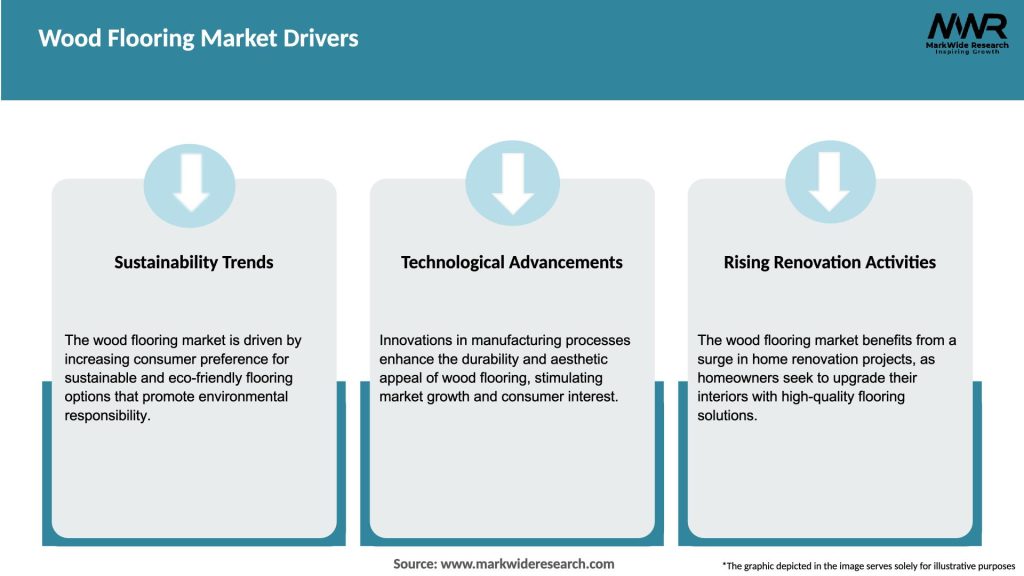 Wood Flooring Market Drivers

MWR
MarkWide Research
Inspiring Growth

Sustainability Trends

The wood flooring market is driven by increasing consumer preference for sustainable and eco-friendly flooring options that promote environmental responsibility.

Technological Advancements

Innovations in manufacturing processes enhance the durability and aesthetic appeal of wood flooring, stimulating market growth and consumer interest.

Rising Renovation Activities

The wood flooring market benefits from a surge in home renovation projects, as homeowners seek to upgrade their interiors with high-quality flooring solutions.

Source: www.markwideresearch.com

*The graphic depicted in the image serves solely for illustrative purposes